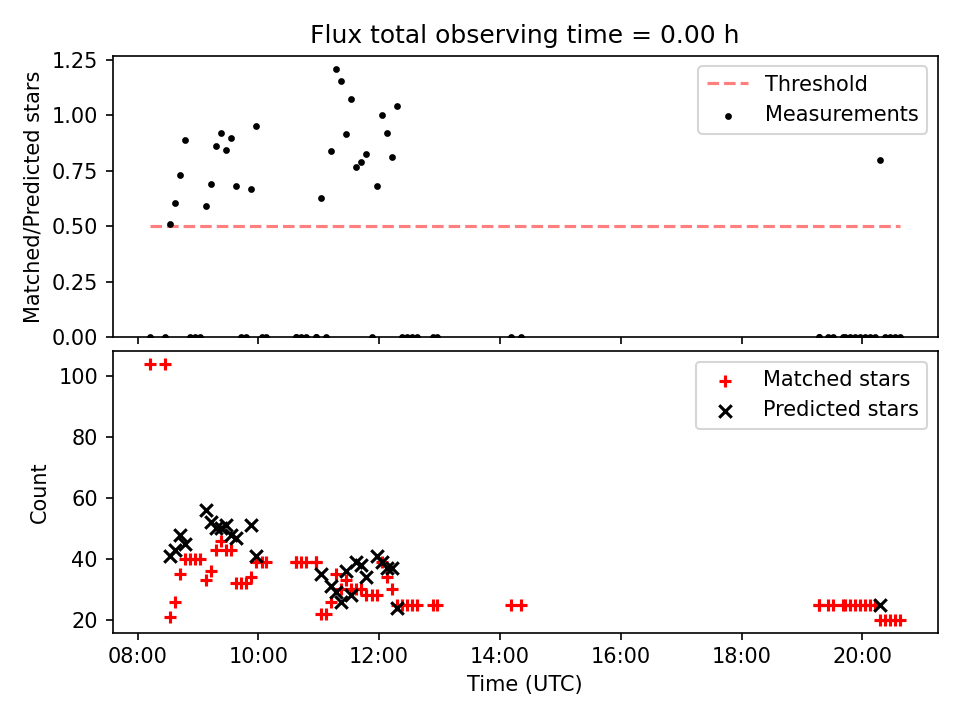 Flux total observing time = 0.00 h

Matched/Predicted stars

1.25
1.00
0.75
0.50
0.25
0.00

Threshold
Measurements

Count

100
80
60
40
20

Matched stars
Predicted stars

08:00
10:00
12:00
14:00
16:00
18:00
20:00

Time (UTC)